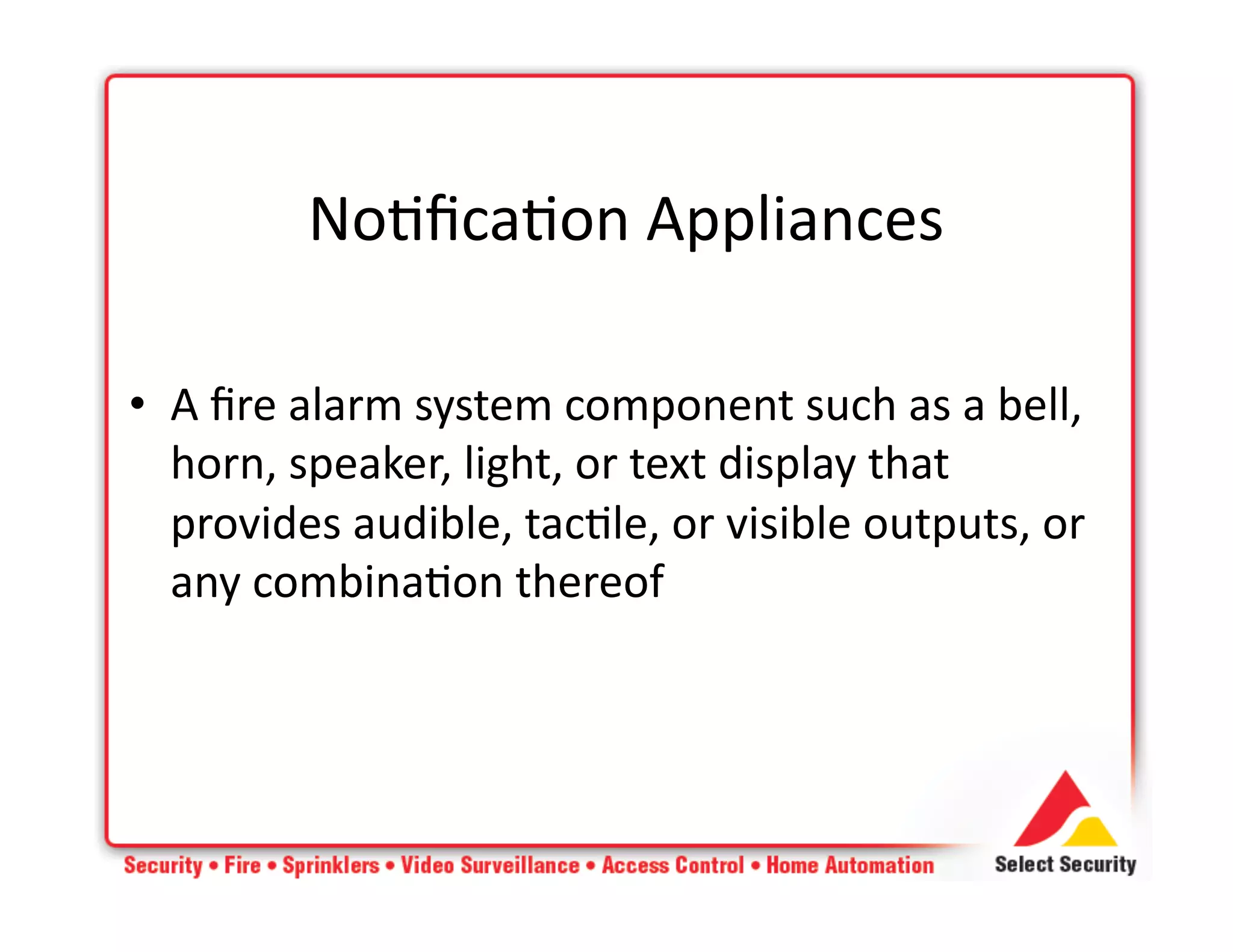 Notification Appliances

• A fire alarm system component such as a bell, horn, speaker, light, or text display that provides audible, tactile, or visible outputs, or any combination thereof

Security • Fire • Sprinklers • Video Surveillance • Access Control • Home Automation

Select Security